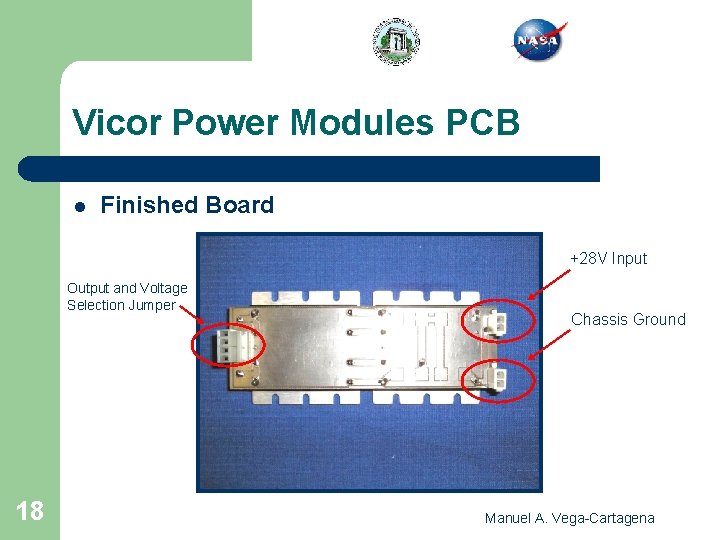 NASA

Vicor Power Modules PCB

● Finished Board

Output and Voltage Selection Jumper

+28V Input

Chassis Ground

18

Manuel A. Vega-Cartagena